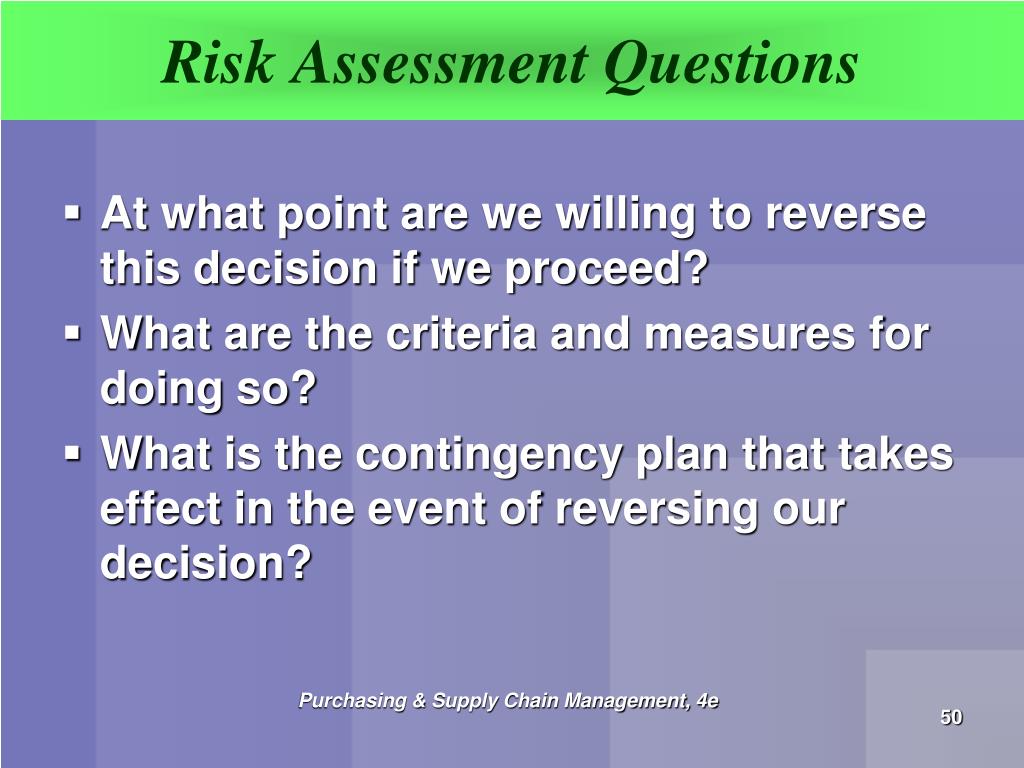 Risk Assessment Questions

▪ At what point are we willing to reverse this decision if we proceed?
▪ What are the criteria and measures for doing so?
▪ What is the contingency plan that takes effect in the event of reversing our decision?

Purchasing & Supply Chain Management, 4e

50